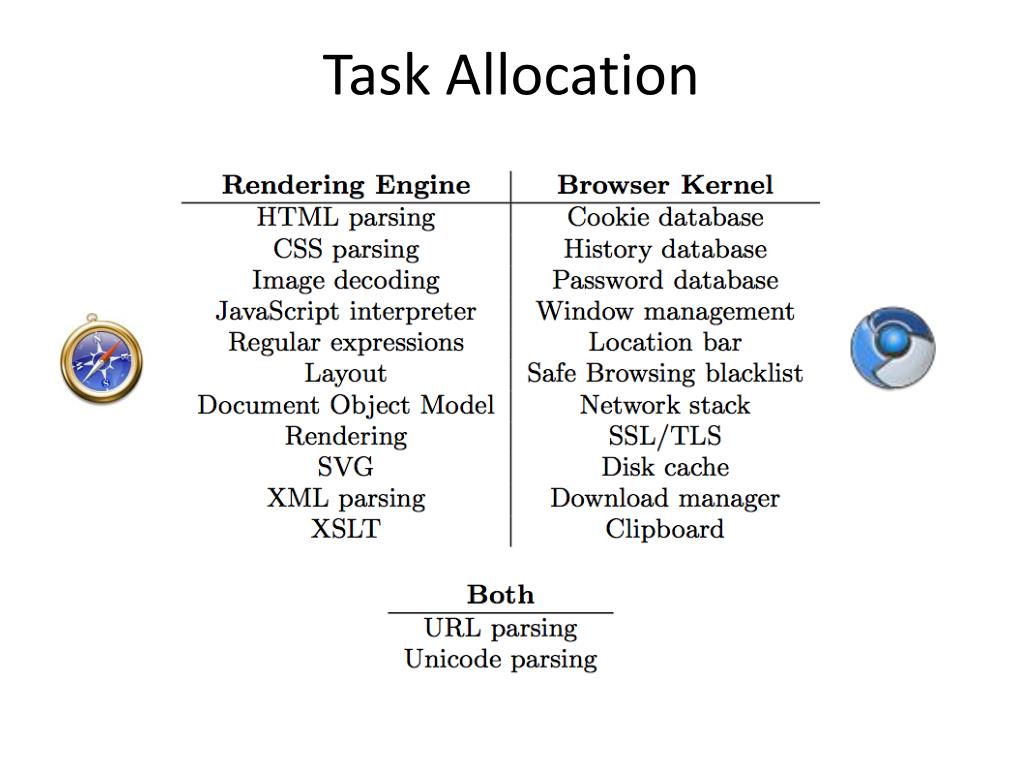 Task Allocation

| Rendering Engine | Browser Kernel |
|---|---|
| HTML parsing | Cookie database |
| CSS parsing | History database |
| Image decoding | Password database |
| JavaScript interpreter | Window management |
| Regular expressions | Location bar |
| Layout | Safe Browsing blacklist |
| Document Object Model | Network stack |
| Rendering | SSL/TLS |
| SVG | Disk cache |
| XML parsing | Download manager |
| XSLT | Clipboard |

| Both |
|---|
| URL parsing |
| Unicode parsing |